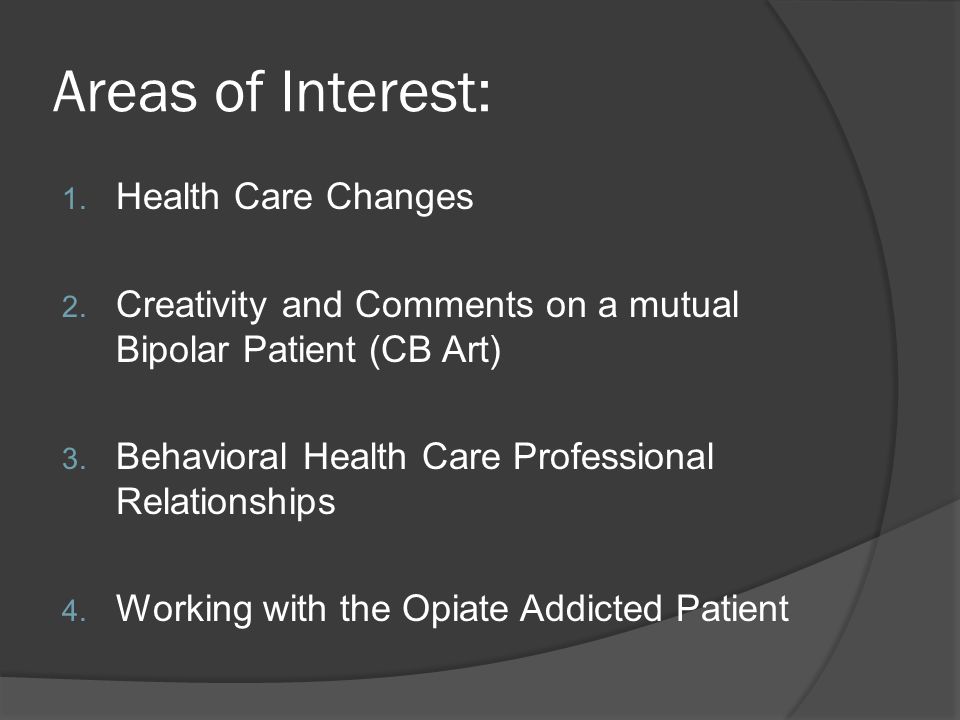 Areas of Interest:

1. Health Care Changes

2. Creativity and Comments on a mutual Bipolar Patient (CB Art)

3. Behavioral Health Care Professional Relationships

4. Working with the Opiate Addicted Patient